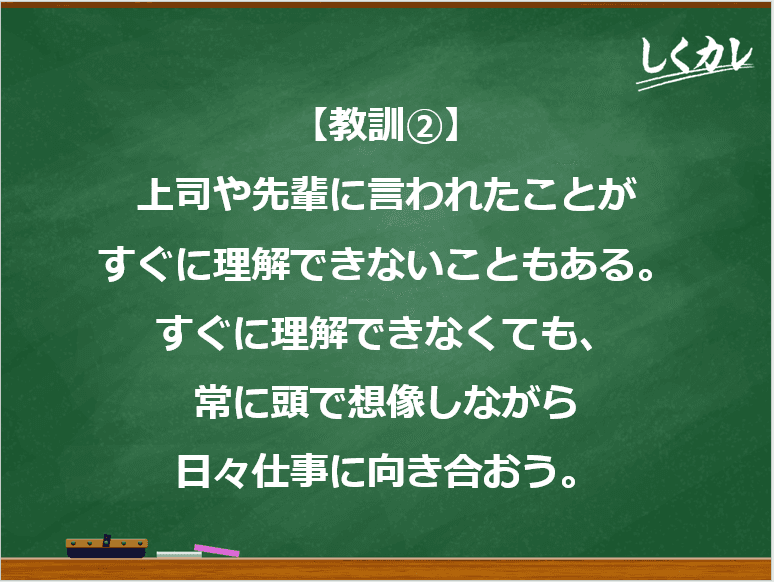 しくカレ

【教訓②】
上司や先輩に言われたことが
すぐに理解できないこともある。
すぐに理解できなくても、
常に頭で想像しながら
日々仕事に向き合おう。